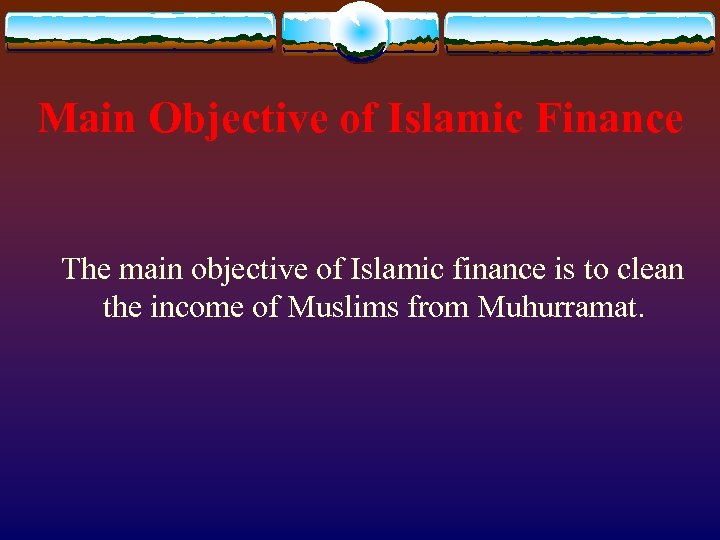 Main Objective of Islamic Finance

The main objective of Islamic finance is to clean the income of Muslims from Muhurramat.